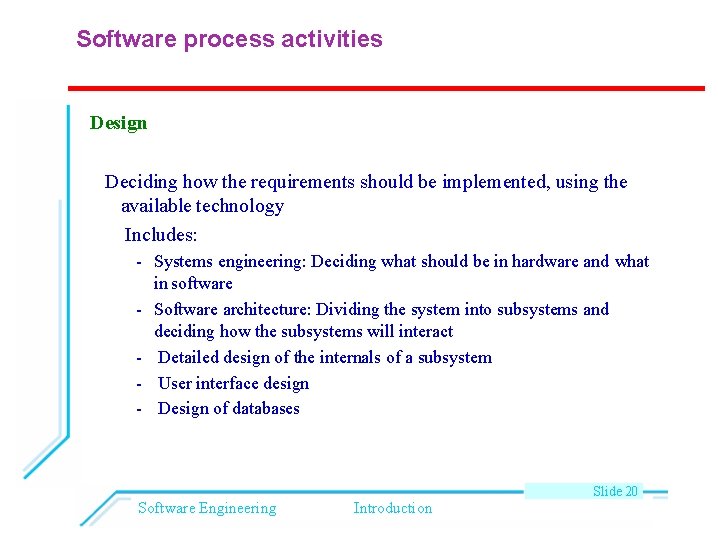 Software process activities

Design

Deciding how the requirements should be implemented, using the available technology

Includes:

- Systems engineering: Deciding what should be in hardware and what in software
- Software architecture: Dividing the system into subsystems and deciding how the subsystems will interact
- Detailed design of the internals of a subsystem
- User interface design
- Design of databases

Slide 20

Software Engineering

Introduction